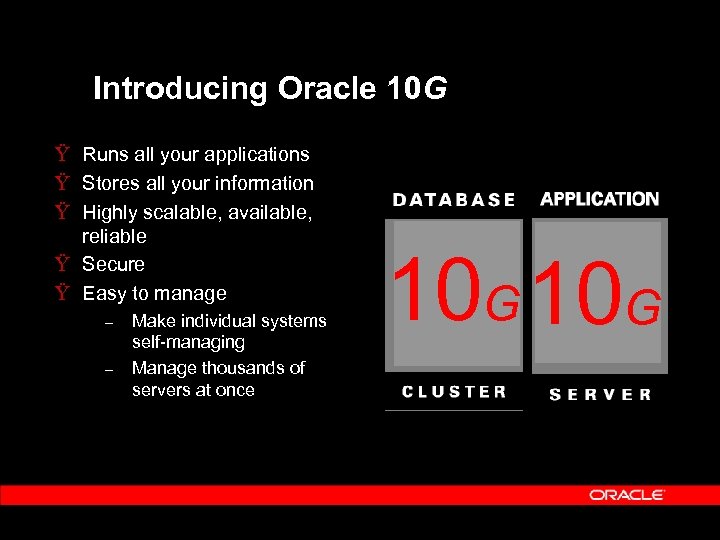 Introducing Oracle 10G

Ÿ Runs all your applications
Ÿ Stores all your information
Ÿ Highly scalable, available, reliable
Ÿ Secure
Ÿ Easy to manage
– Make individual systems self-managing
– Manage thousands of servers at once

DATABASE
10G
CLUSTER

APPLICATION
10G
SERVER

ORACLE